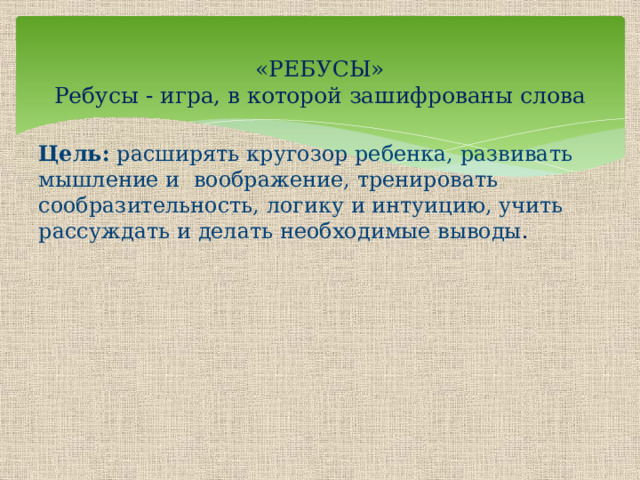 «РЕБУСЫ»
Ребусы - игра, в которой зашифрованы слова

Цель: расширять кругозор ребенка, развивать мышление и воображение, тренировать сообразительность, логику и интуицию, учить рассуждать и делать необходимые выводы.